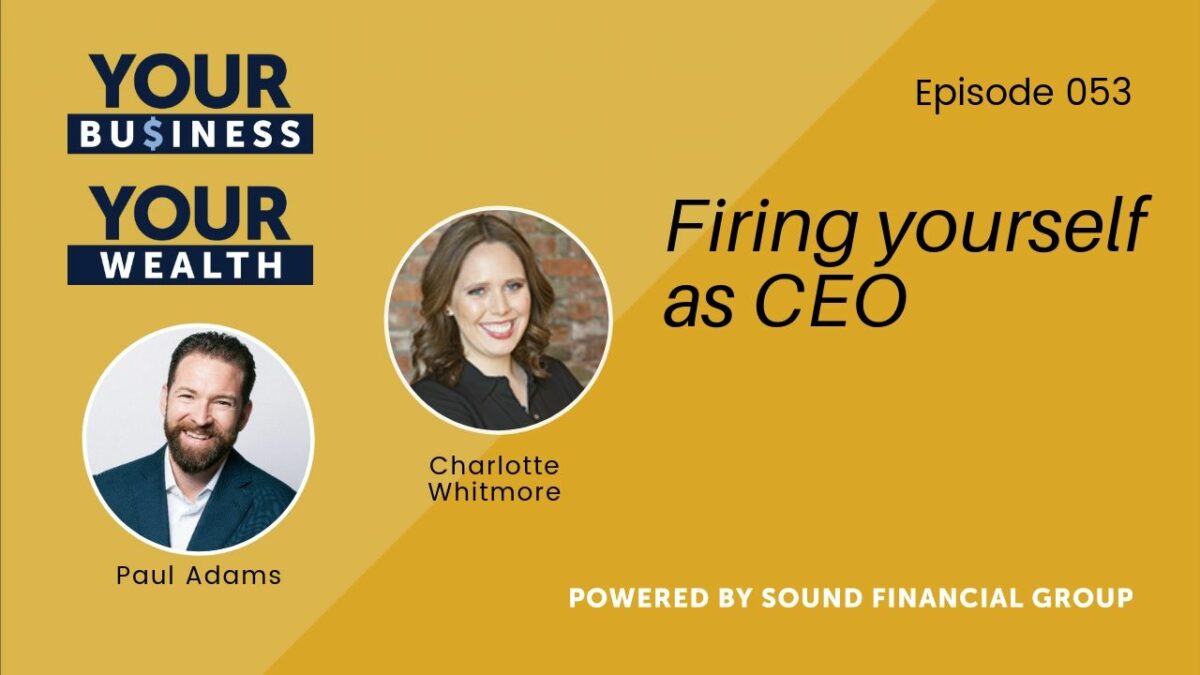 YOUR BU$INESS
YOUR WEALTH

Episode 053

Firing yourself as CEO

Charlotte Whitmore

Paul Adams

POWERED BY SOUND FINANCIAL GROUP